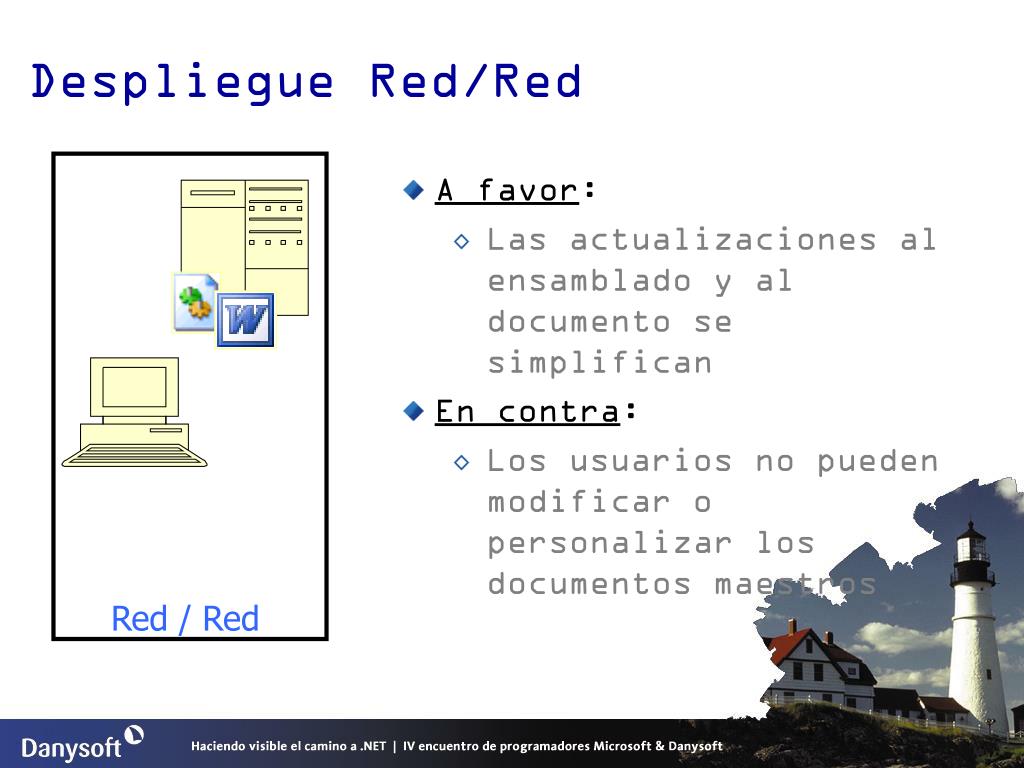 Despliegue Red/Red

Red / Red

A favor:

Las actualizaciones al ensamblado y al documento se simplifican

En contra:

Los usuarios no pueden modificar o personalizar los documentos maestros

Danysoft

Haciendo visible el camino a .NET | IV encuentro de programadores Microsoft & Danysoft